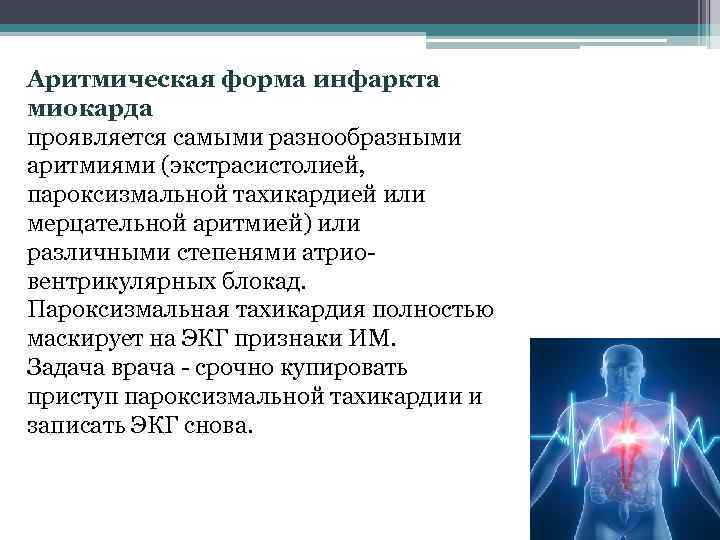 Аритмическая форма инфаркта миокарда
проявляется самыми разнообразными аритмиями (экстрасистолией, пароксизмальной тахикардией или мерцательной аритмией) или различными степенями атрио-вентрикулярных блокад.
Пароксизмальная тахикардия полностью маскирует на ЭКГ признаки ИМ.
Задача врача - срочно купировать приступ пароксизмальной тахикардии и записать ЭКГ снова.